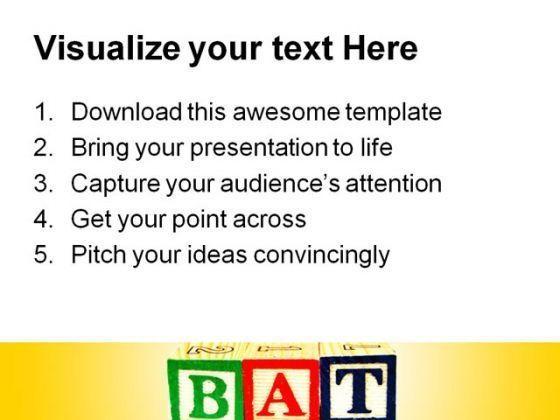 Visualize your text Here

1. Download this awesome template
2. Bring your presentation to life
3. Capture your audience's attention
4. Get your point across
5. Pitch your ideas convincingly

B A T